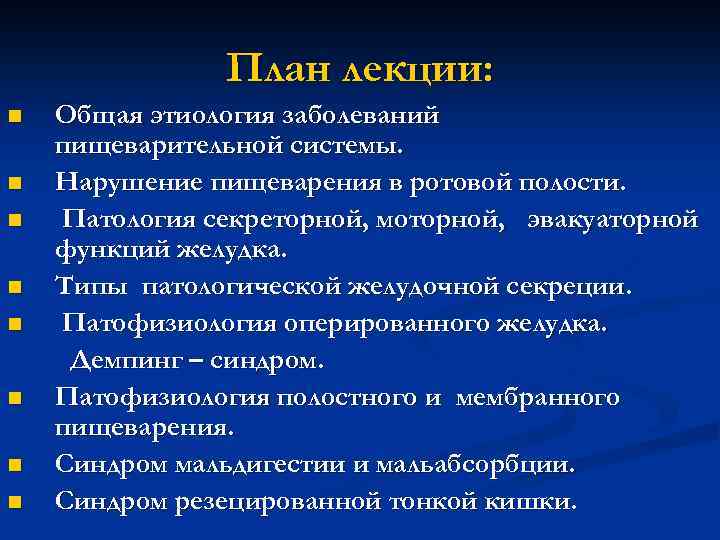 План лекции:

- Общая этиология заболеваний пищеварительной системы.
- Нарушение пищеварения в ротовой полости.
- Патология секреторной, моторной, эвакуаторной функций желудка.
- Типы патологической желудочной секреции.
- Патофизиология оперированного желудка. Демпинг – синдром.
- Патофизиология полостного и мембранного пищеварения.
- Синдром мальдигестии и мальабсорбции.
- Синдром резецированной тонкой кишки.